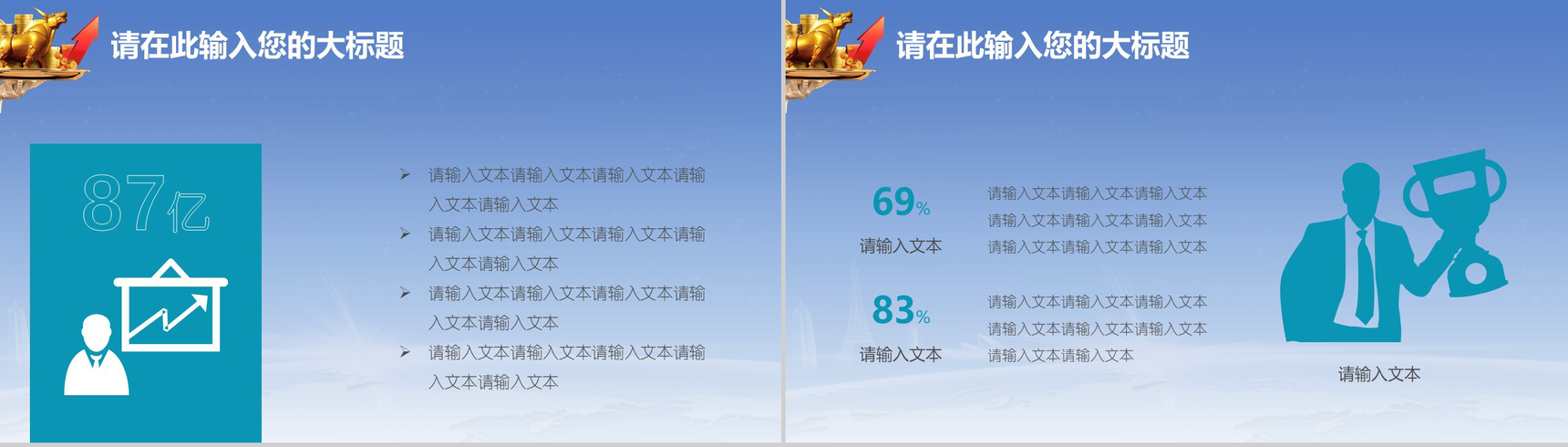 请在此输入您的大标题

87亿

➢ 请输入文本请输入文本请输入文本请输入文本请输入文本

➢ 请输入文本请输入文本请输入文本请输入文本请输入文本

➢ 请输入文本请输入文本请输入文本请输入文本请输入文本

➢ 请输入文本请输入文本请输入文本请输入文本请输入文本

请在此输入您的大标题

69%

请输入文本

请输入文本请输入文本请输入文本
请输入文本请输入文本请输入文本
请输入文本请输入文本请输入文本

83%

请输入文本

请输入文本请输入文本请输入文本
请输入文本请输入文本请输入文本
请输入文本请输入文本

请输入文本